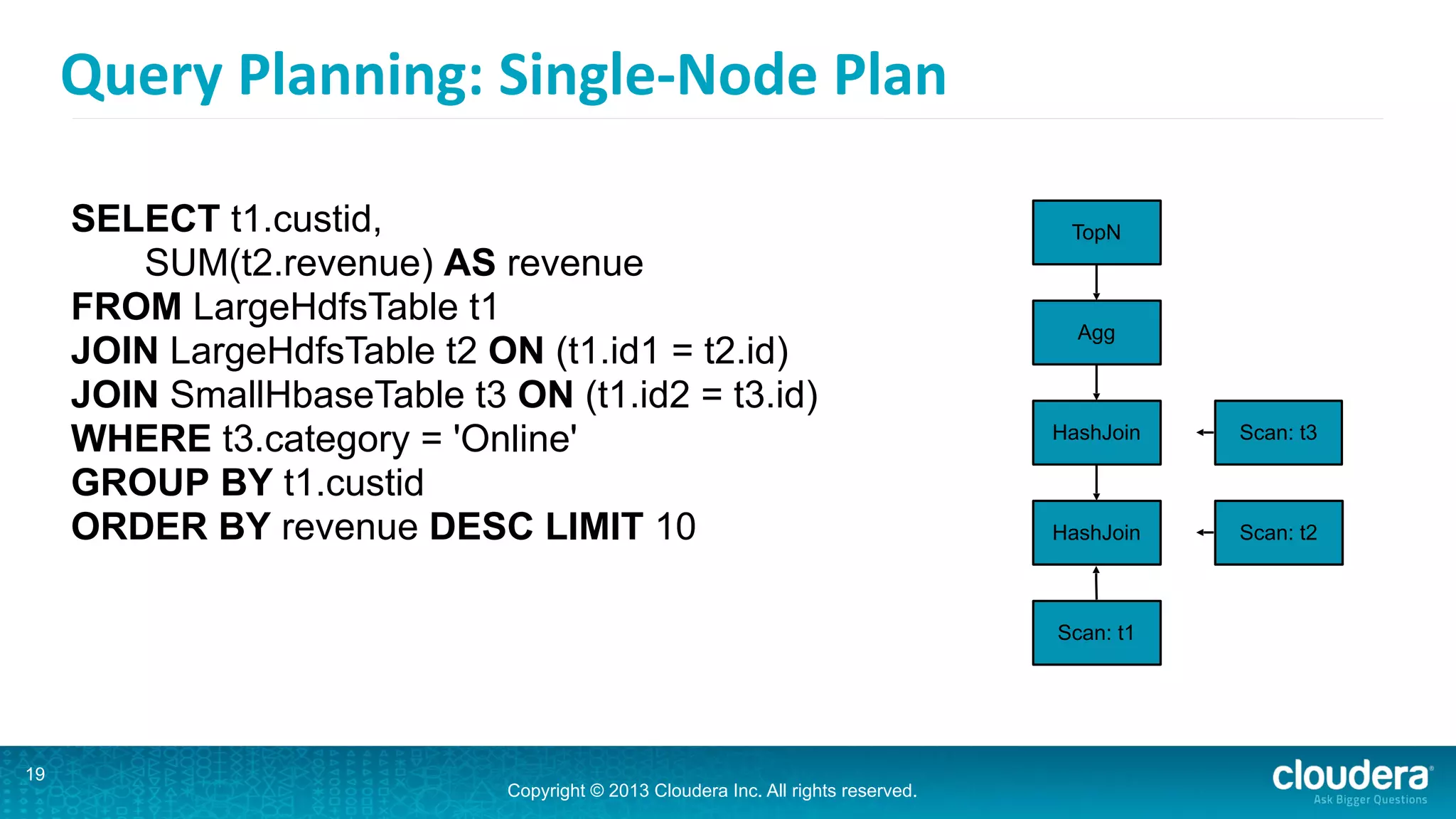 Query Planning: Single-Node Plan

SELECT t1.custid,
SUM(t2.revenue) AS revenue
FROM LargeHdfsTable t1
JOIN LargeHdfsTable t2 ON (t1.id1 = t2.id)
JOIN SmallHbaseTable t3 ON (t1.id2 = t3.id)
WHERE t3.category = 'Online'
GROUP BY t1.custid
ORDER BY revenue DESC LIMIT 10

TopN
Agg
HashJoin
Scan: t3
HashJoin
Scan: t2
Scan: t1

19
Copyright © 2013 Cloudera Inc. All rights reserved.
cloudera
Ask Bigger Questions